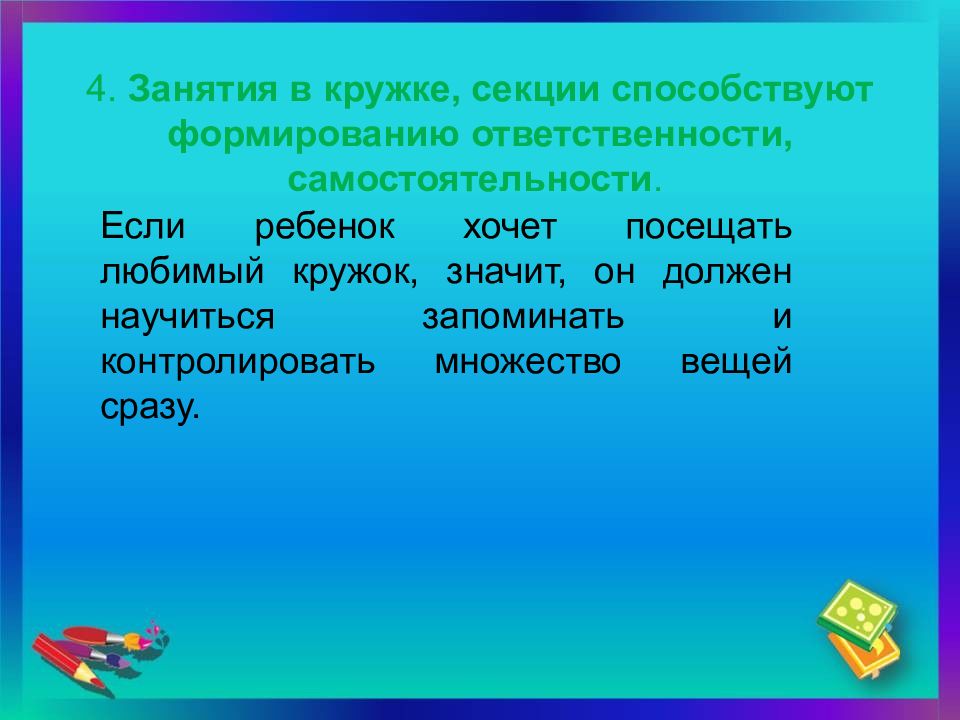 4. Занятия в кружке, секции способствуют формированию ответственности, самостоятельности.

Если ребенок хочет посещать любимый кружок, значит, он должен научиться запоминать и контролировать множество вещей сразу.